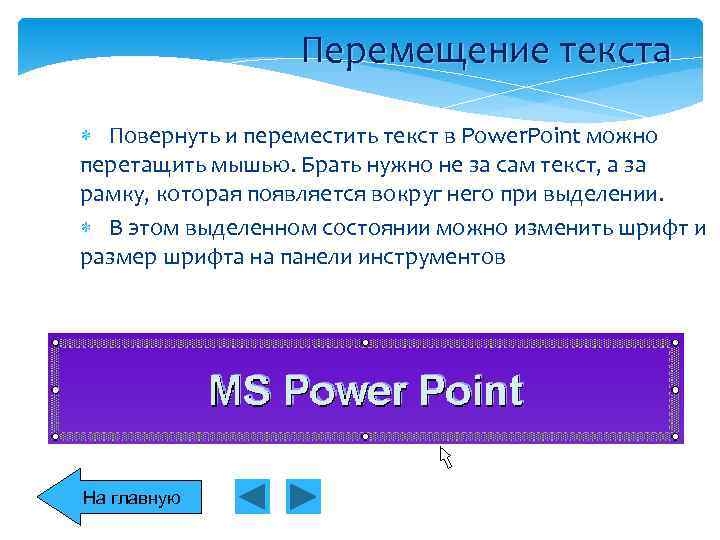 Перемещение текста

Повернуть и переместить текст в PowerPoint можно перетащить мышью. Брать нужно не за сам текст, а за рамку, которая появляется вокруг него при выделении.

В этом выделенном состоянии можно изменить шрифт и размер шрифта на панели инструментов

MS Power Point

На главную